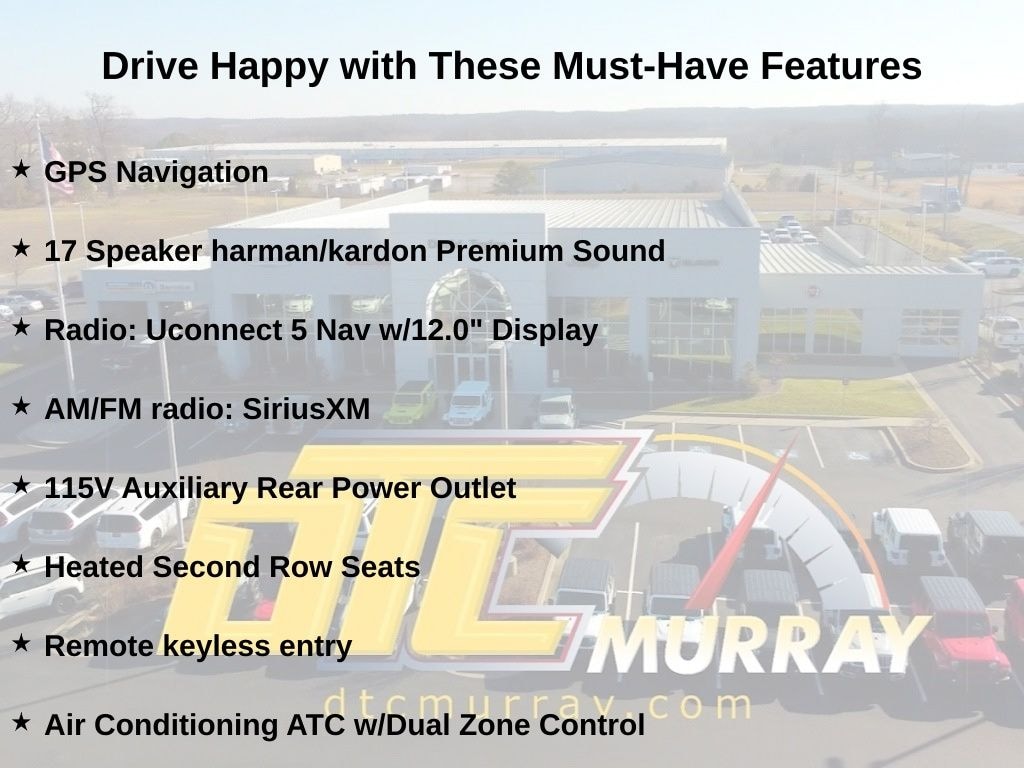 Drive Happy with These Must-Have Features

★ GPS Navigation

★ 17 Speaker harman/kardon Premium Sound

★ Radio: Uconnect 5 Nav w/12.0" Display

★ AM/FM radio: SiriusXM

★ 115V Auxiliary Rear Power Outlet

★ Heated Second Row Seats

★ Remote keyless entry

★ Air Conditioning ATC w/Dual Zone Control

DTC MURRAY
dtcmurray.com